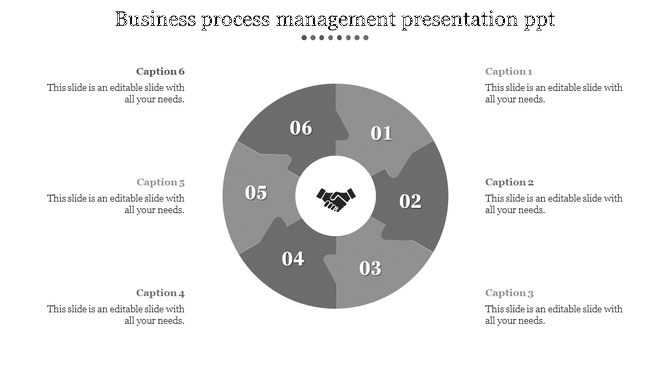 Business process management presentation ppt

Caption 6
This slide is an editable slide with all your needs.

Caption 5
This slide is an editable slide with all your needs.

Caption 4
This slide is an editable slide with all your needs.

06
01
05
02
04
03

Caption 1
This slide is an editable slide with all your needs.

Caption 2
This slide is an editable slide with all your needs.

Caption 3
This slide is an editable slide with all your needs.